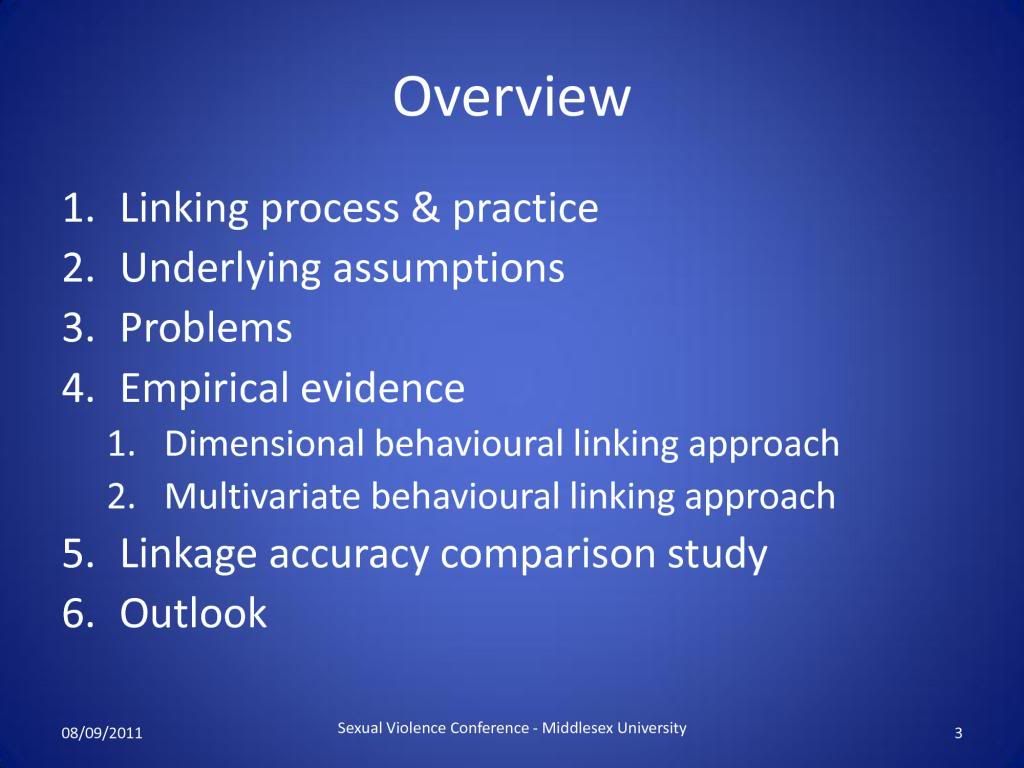 Overview

1. Linking process & practice
2. Underlying assumptions
3. Problems
4. Empirical evidence
 1. Dimensional behavioural linking approach
 2. Multivariate behavioural linking approach
5. Linkage accuracy comparison study
6. Outlook

08/09/2011 Sexual Violence Conference - Middlesex University 3